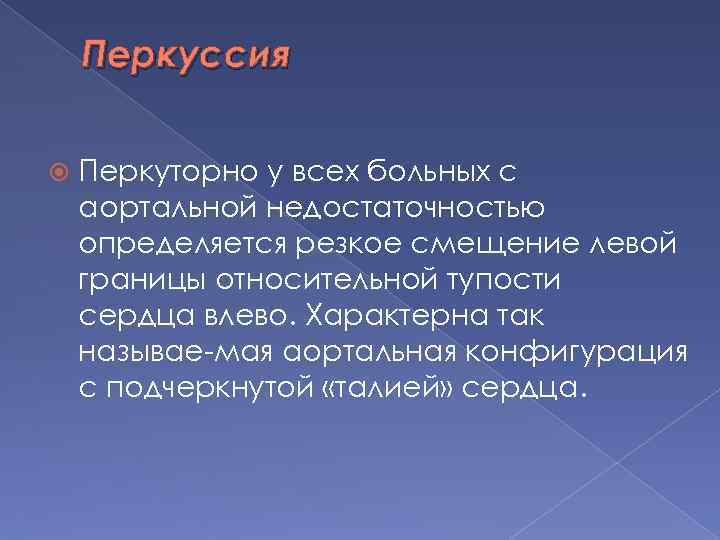 Перкуссия

Перкуторно у всех больных с аортальной недостаточностью определяется резкое смещение левой границы относительной тупости сердца влево. Характерна так называе-мая аортальная конфигурация с подчеркнутой «талией» сердца.